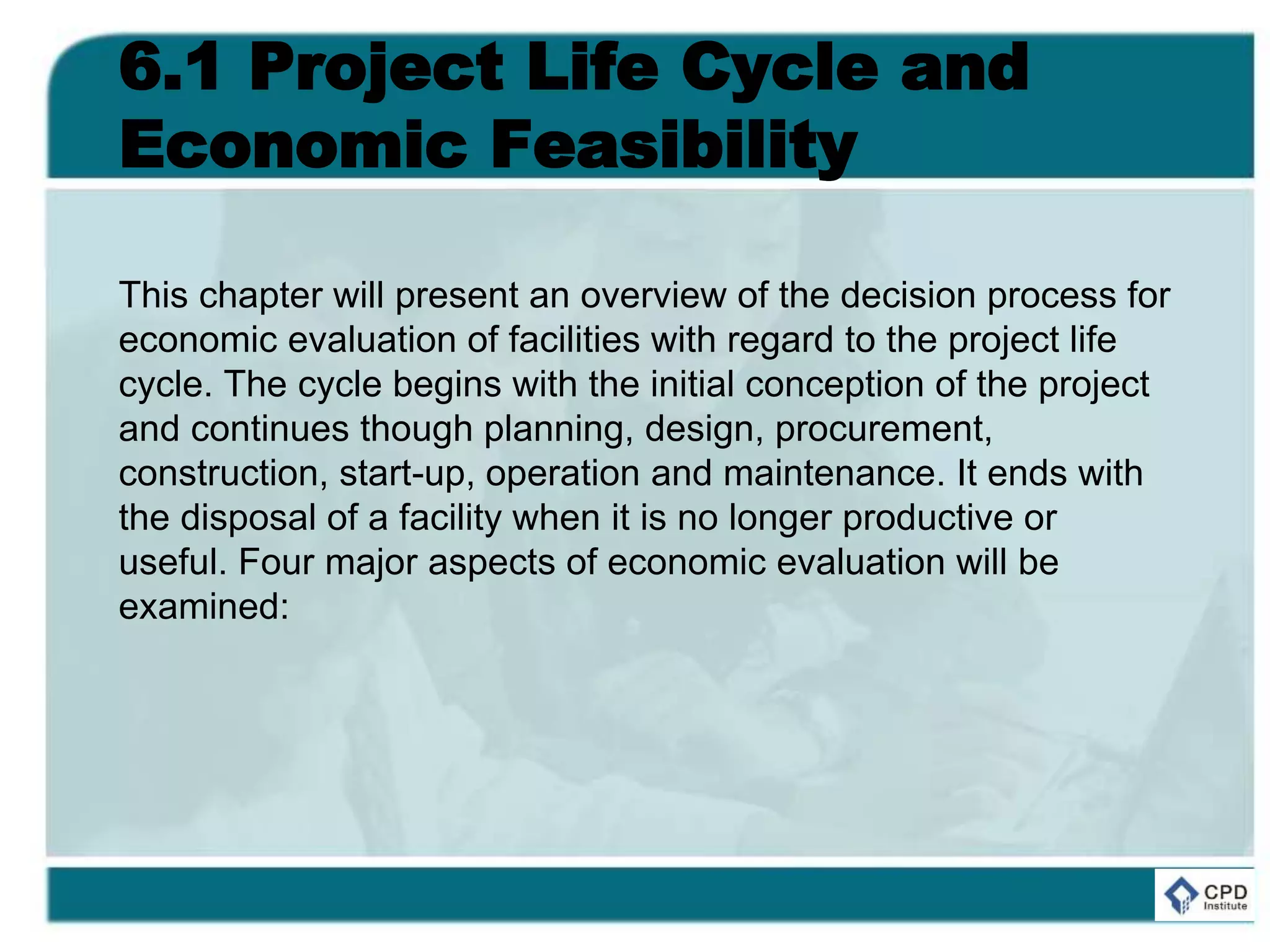 6.1 Project Life Cycle and Economic Feasibility

This chapter will present an overview of the decision process for economic evaluation of facilities with regard to the project life cycle. The cycle begins with the initial conception of the project and continues though planning, design, procurement, construction, start-up, operation and maintenance. It ends with the disposal of a facility when it is no longer productive or useful. Four major aspects of economic evaluation will be examined:

CPD Institute